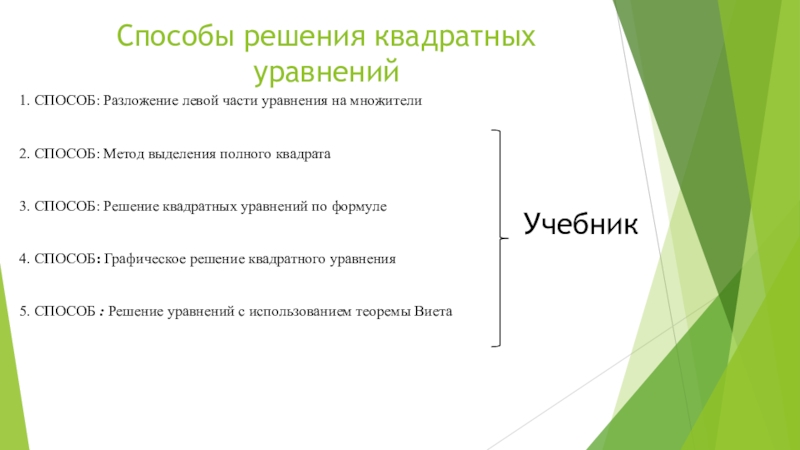 Способы решения квадратных уравнений

1. СПОСОБ: Разложение левой части уравнения на множители

2. СПОСОБ: Метод выделения полного квадрата

3. СПОСОБ: Решение квадратных уравнений по формуле

4. СПОСОБ: Графическое решение квадратного уравнения

5. СПОСОБ : Решение уравнений с использованием теоремы Виета

Учебник